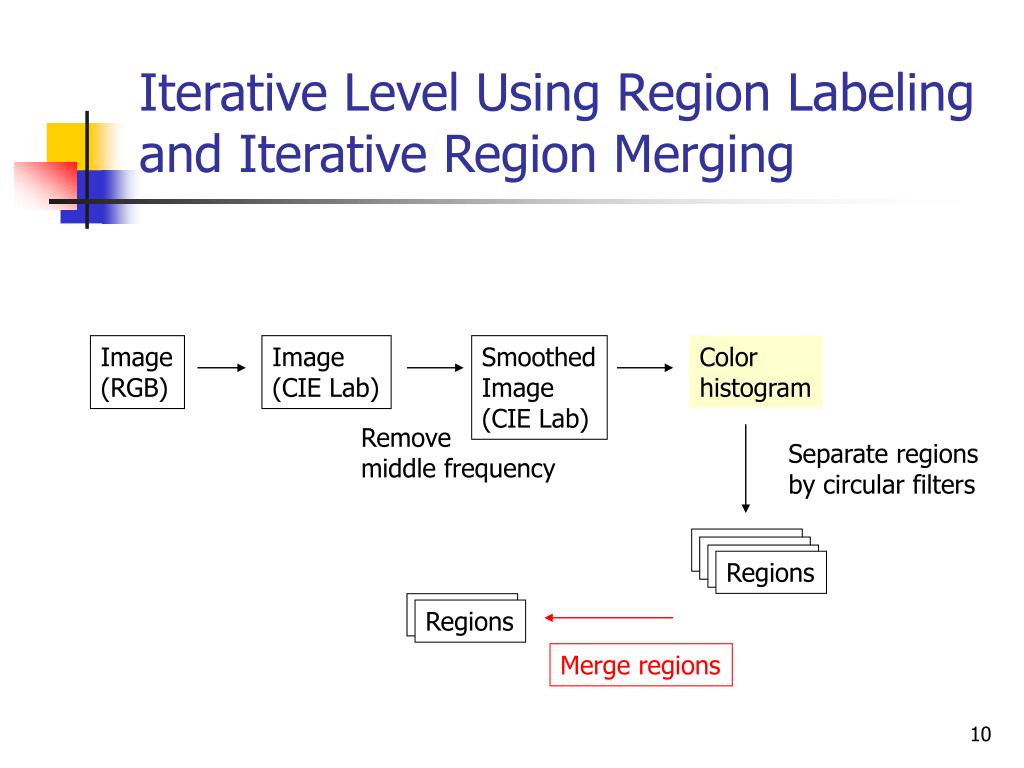 Iterative Level Using Region Labeling and Iterative Region Merging

Image (RGB)

Image (CIE Lab)

Smoothed Image (CIE Lab)

Color histogram

Remove middle frequency

Separate regions by circular filters

Regions

Regions

Merge regions

10